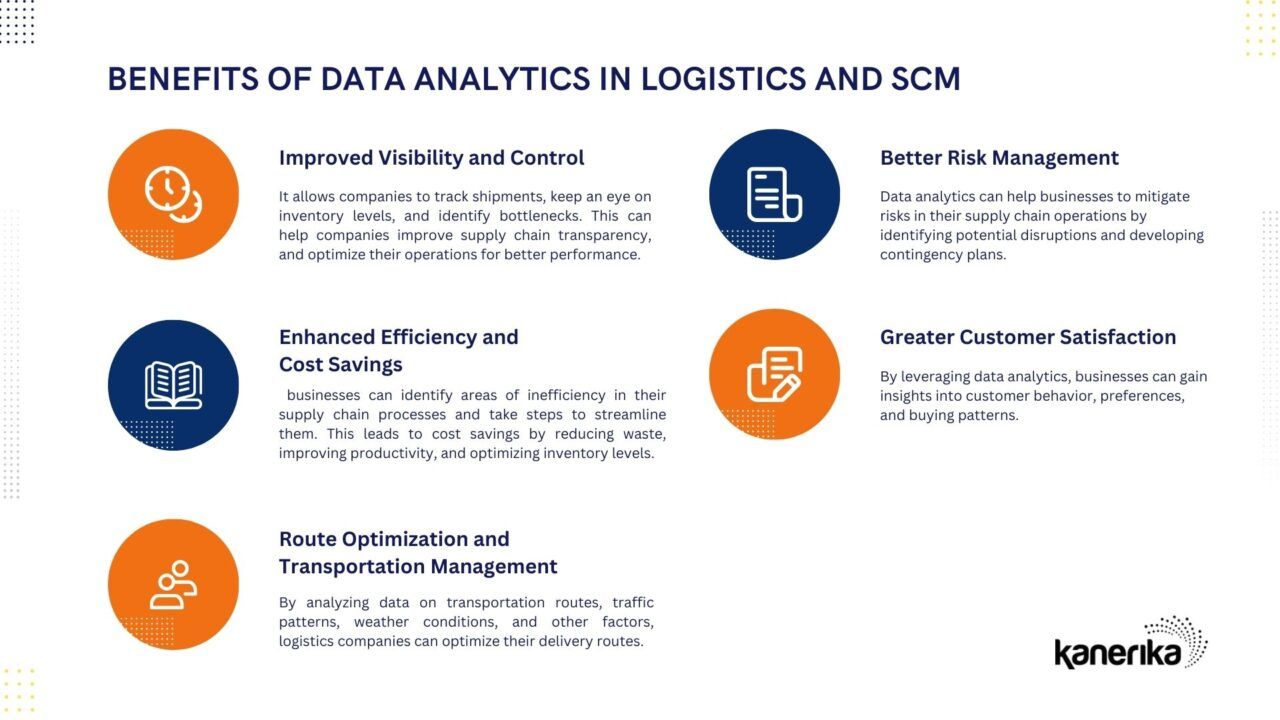 BENEFITS OF DATA ANALYTICS IN LOGISTICS AND SCM

Improved Visibility and Control

It allows companies to track shipments, keep an eye on inventory levels, and identify bottlenecks. This can help companies improve supply chain transparency, and optimize their operations for better performance.

Enhanced Efficiency and Cost Savings

businesses can identify areas of inefficiency in their supply chain processes and take steps to streamline them. This leads to cost savings by reducing waste, improving productivity, and optimizing inventory levels.

Route Optimization and Transportation Management

By analyzing data on transportation routes, traffic patterns, weather conditions, and other factors, logistics companies can optimize their delivery routes.

Better Risk Management

Data analytics can help businesses to mitigate risks in their supply chain operations by identifying potential disruptions and developing contingency plans.

Greater Customer Satisfaction

By leveraging data analytics, businesses can gain insights into customer behavior, preferences, and buying patterns.

kanerika